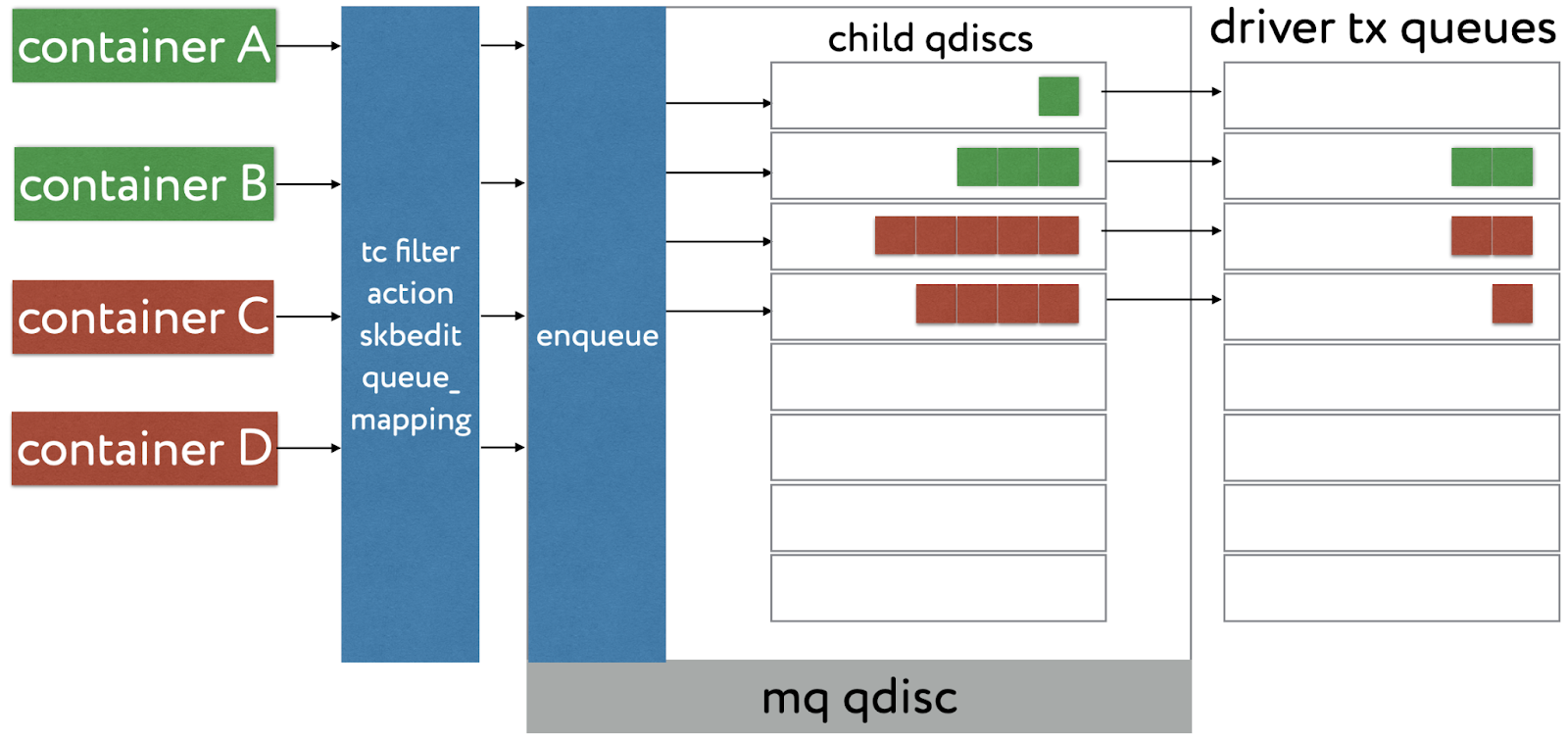 container A
container B
container C
container D

tc filter action skbedit queue_ mapping

enqueue

child qdiscs

driver tx queues

mq qdisc